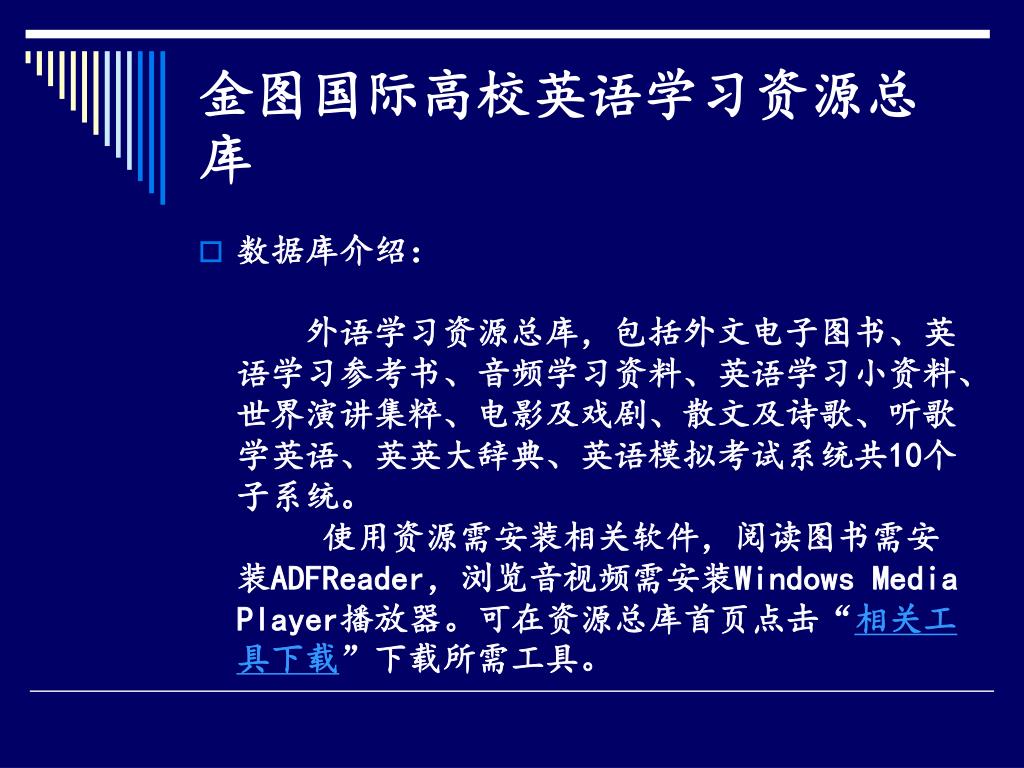 金图国际高校英语学习资源总库

数据库介绍：

外语学习资源总库，包括外文电子图书、英语学习参考书、音频学习资料、英语学习小资料、世界演讲集粹、电影及戏剧、散文及诗歌、听歌学英语、英英大辞典、英语模拟考试系统共10个子系统。

使用资源需安装相关软件，阅读图书需安装ADFReader，浏览音视频需安装Windows Media Player播放器。可在资源总库首页点击“相关工具下载”下载所需工具。